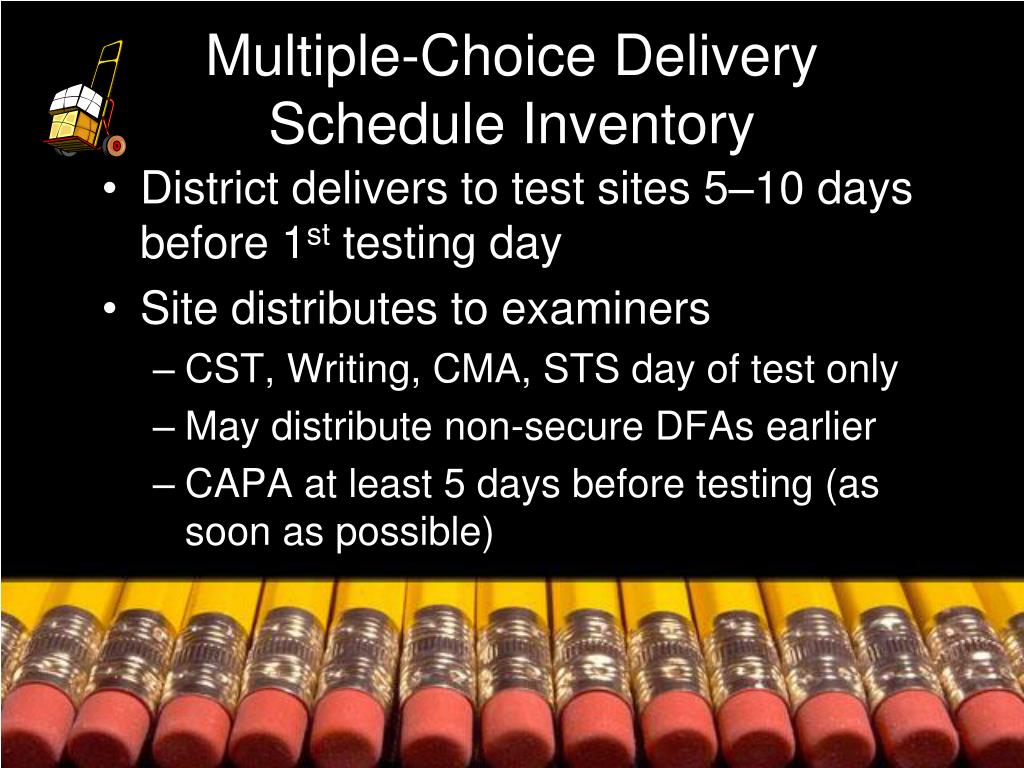 Multiple-Choice Delivery Schedule Inventory

• District delivers to test sites 5–10 days before 1$^{st}$ testing day

• Site distributes to examiners
– CST, Writing, CMA, STS day of test only
– May distribute non-secure DFAs earlier
– CAPA at least 5 days before testing (as soon as possible)